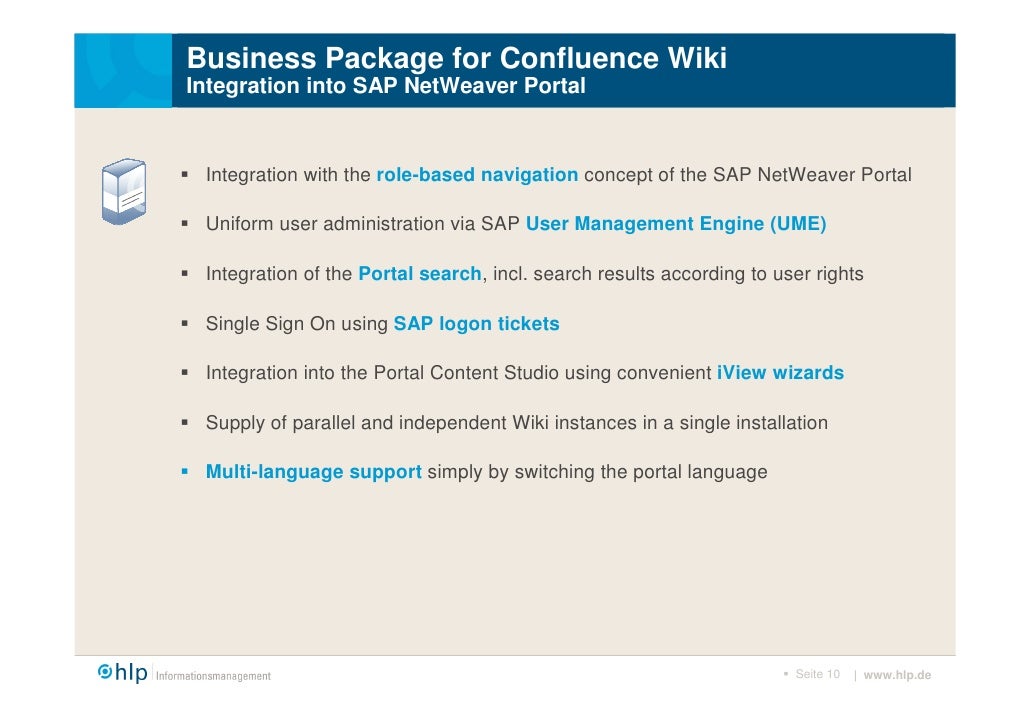 Business Package for Confluence Wiki
Integration into SAP NetWeaver Portal

▪ Integration with the role-based navigation concept of the SAP NetWeaver Portal

▪ Uniform user administration via SAP User Management Engine (UME)

▪ Integration of the Portal search, incl. search results according to user rights

▪ Single Sign On using SAP logon tickets

▪ Integration into the Portal Content Studio using convenient iView wizards

▪ Supply of parallel and independent Wiki instances in a single installation

▪ Multi-language support simply by switching the portal language

hlp Informationsmanagement

▪ Seite 10 | www.hlp.de